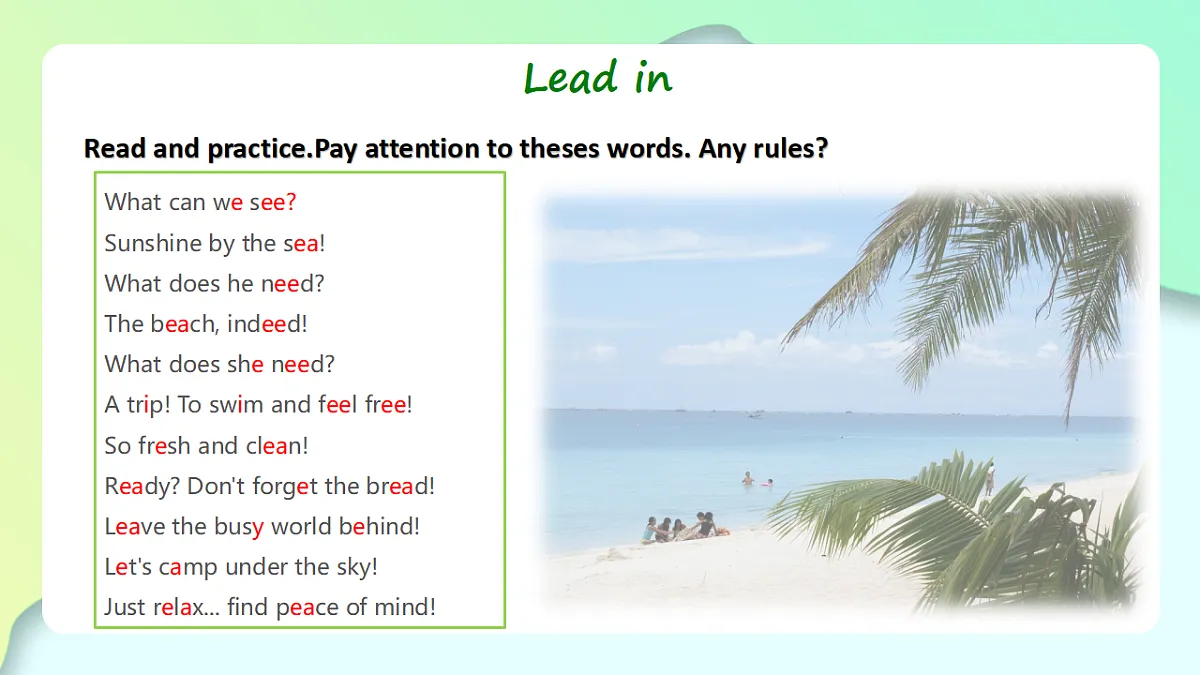 Lead in

Read and practice.Pay attention to theses words. Any rules?

What can we see?
Sunshine by the sea!
What does he need?
The beach, indeed!
What does she need?
A trip! To swim and feel free!
So fresh and clean!
Ready? Don't forget the bread!
Leave the busy world behind!
Let's camp under the sky!
Just relax... find peace of mind!